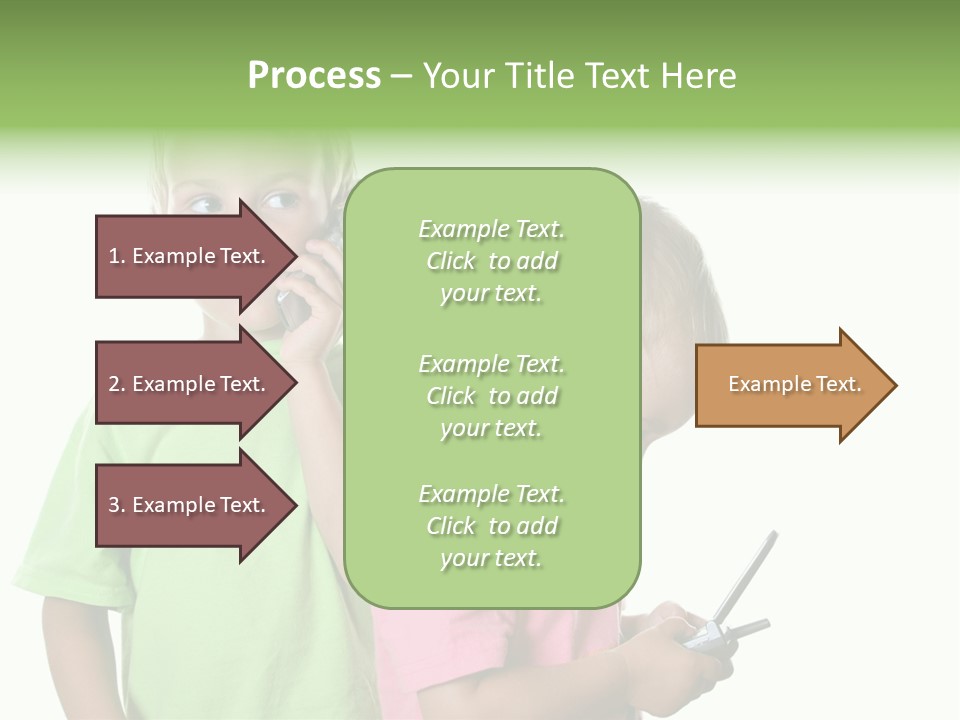 Process – Your Title Text Here

1. Example Text.

2. Example Text.

3. Example Text.

Example Text. Click to add your text.

Example Text. Click to add your text.

Example Text. Click to add your text.

Example Text.